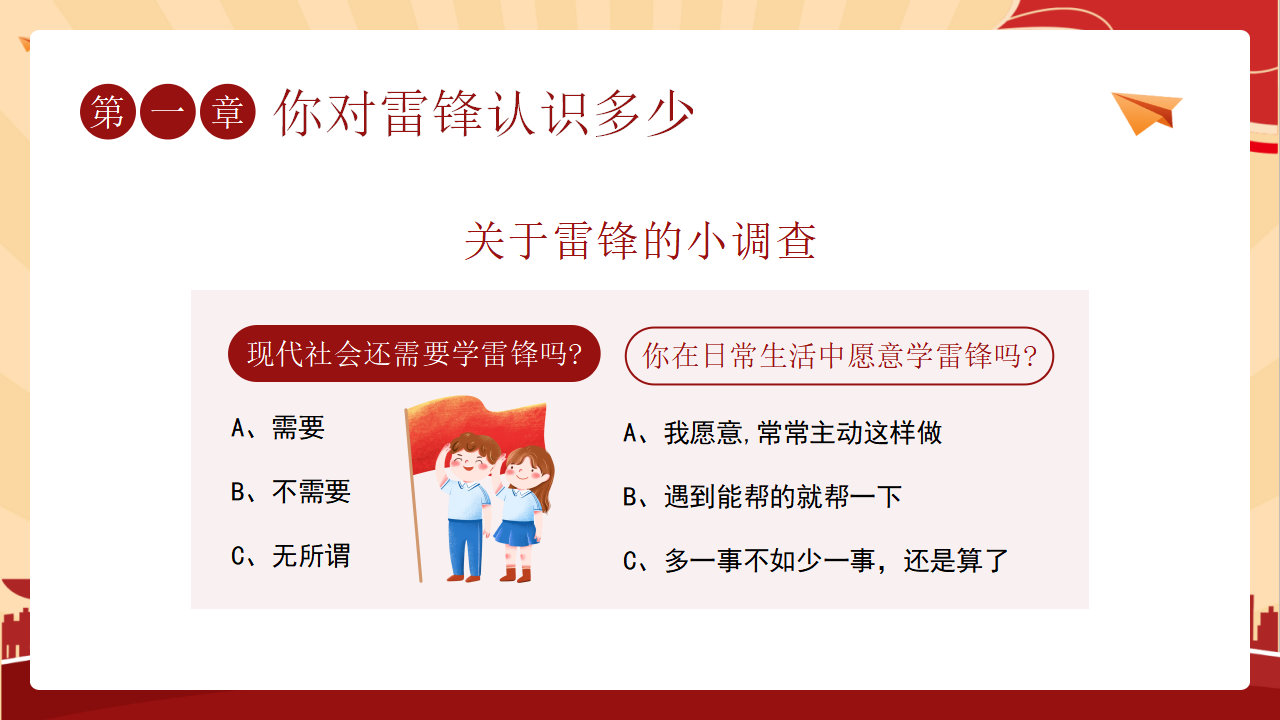 第一章 你对雷锋认识多少

关于雷锋的小调查

现代社会还需要学雷锋吗?

A、需要

B、不需要

C、无所谓

你在日常生活中愿意学雷锋吗?

A、我愿意,常常主动这样做

B、遇到能帮的就帮一下

C、多一事不如少一事，还是算了